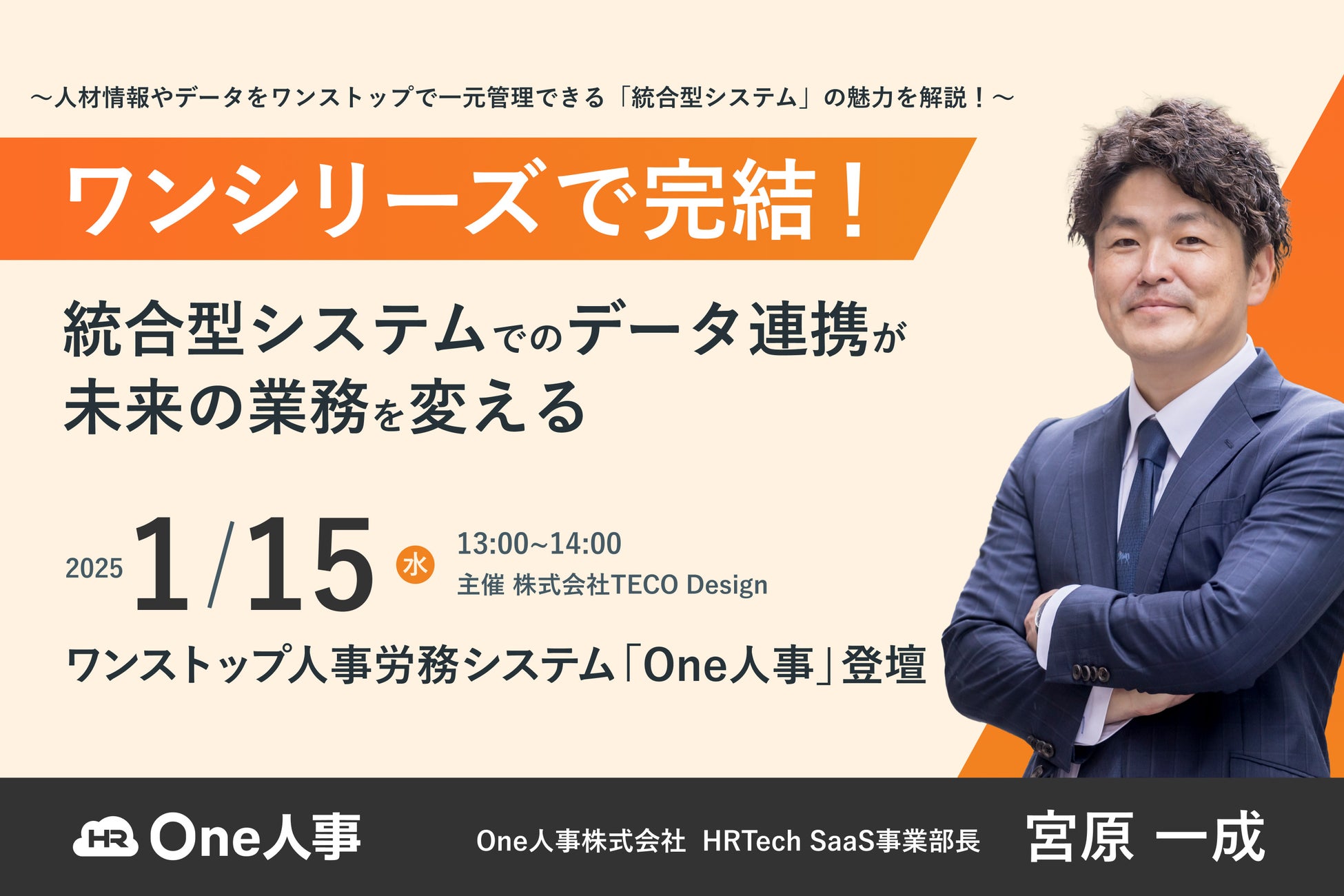 ～人材情報やデータをワンストップで一元管理できる「統合型システム」の魅力を解説！～

ワンシリーズで完結！

統合型システムでのデータ連携が未来の業務を変える

2025 1/15 水 13:00~14:00
主催 株式会社TECO Design

ワンストップ人事労務システム「One人事」登壇

HR One人事

One人事株式会社 HRTech SaaS事業部長 宮原 一成